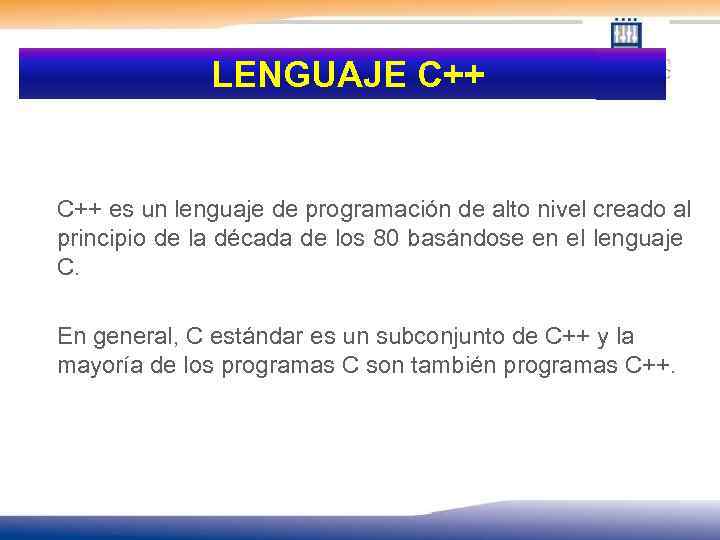 LENGUAJE C++

C++ es un lenguaje de programación de alto nivel creado al principio de la década de los 80 basándose en el lenguaje C.

En general, C estándar es un subconjunto de C++ y la mayoría de los programas C son también programas C++.